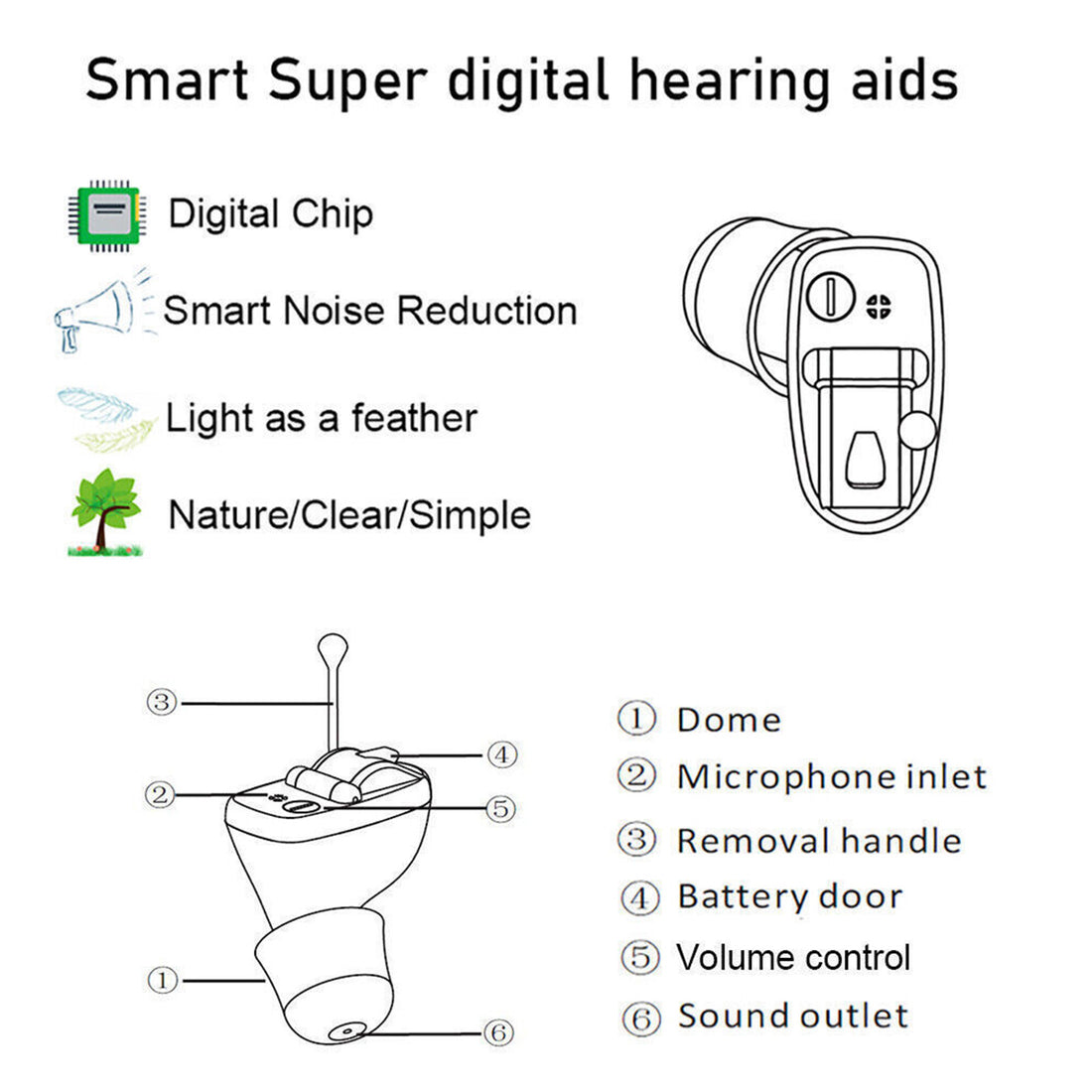 Smart Super digital hearing aids

Digital Chip

Smart Noise Reduction

Light as a feather

Nature/Clear/Simple

③

④

②

⑤

①

⑥

① Dome
② Microphone inlet
③ Removal handle
④ Battery door
⑤ Volume control
⑥ Sound outlet